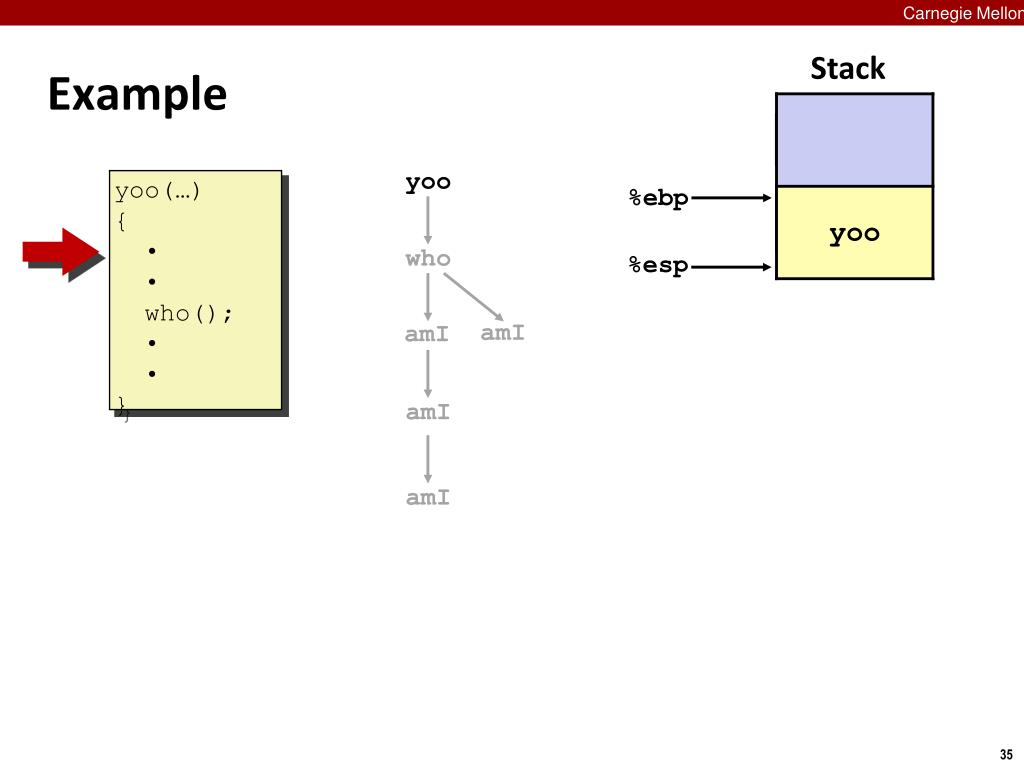 Carnegie Mellon

Example

yoo(…)
{
•
•
who();
•
•
}

yoo

who

amI amI

amI

amI

Stack

%ebp

%esp

yoo

35